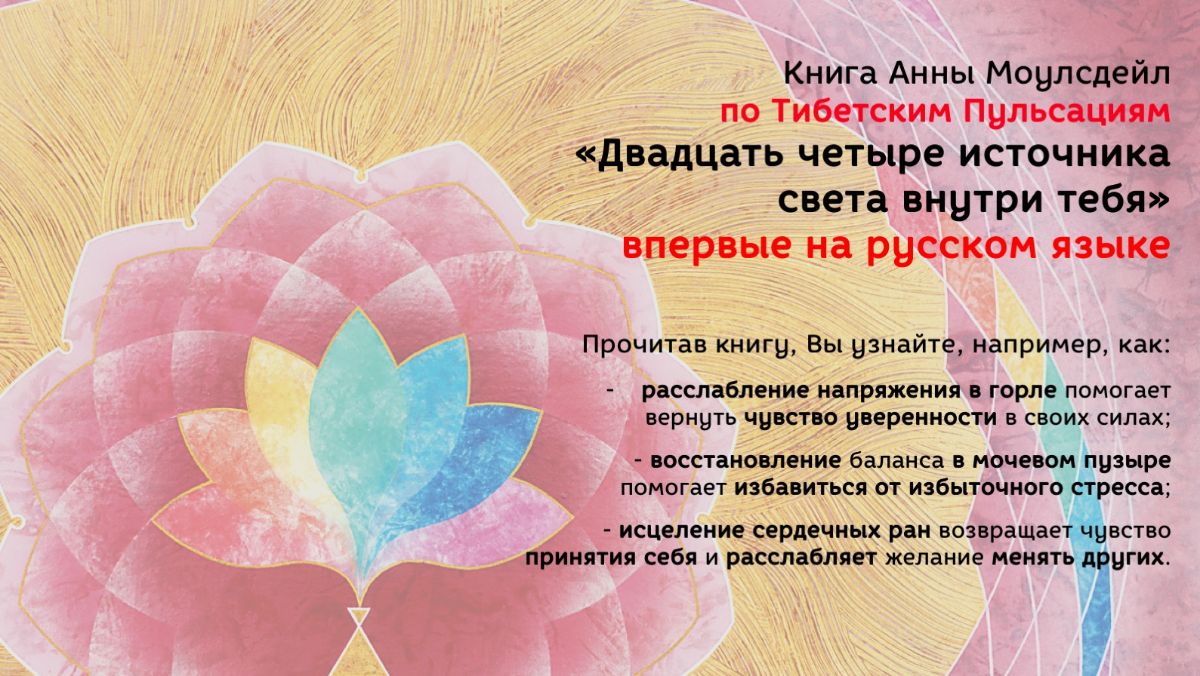 Книга Анны Моулсдейл
по Тибетским Пульсациям
«Двадцать четыре источника света внутри тебя»
впервые на русском языке

Прочитав книгу, Вы узнайте, например, как:

- расслабление напряжения в горле помогает вернуть чувство уверенности в своих силах;

- восстановление баланса в мочевом пузыре помогает избавиться от избыточного стресса;

- исцеление сердечных ран возвращает чувство принятия себя и расслабляет желание менять других.